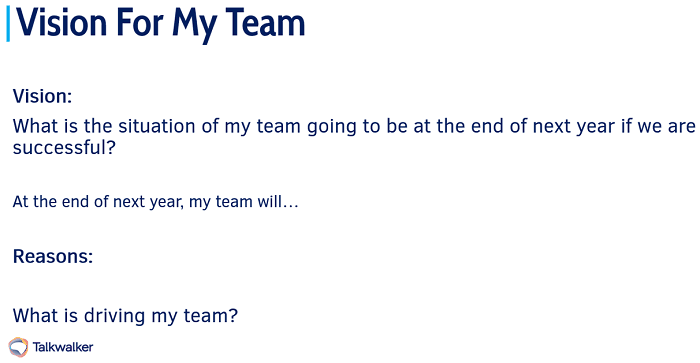 Vision For My Team

Vision:

What is the situation of my team going to be at the end of next year if we are successful?

At the end of next year, my team will…

Reasons:

What is driving my team?

Talkwalker